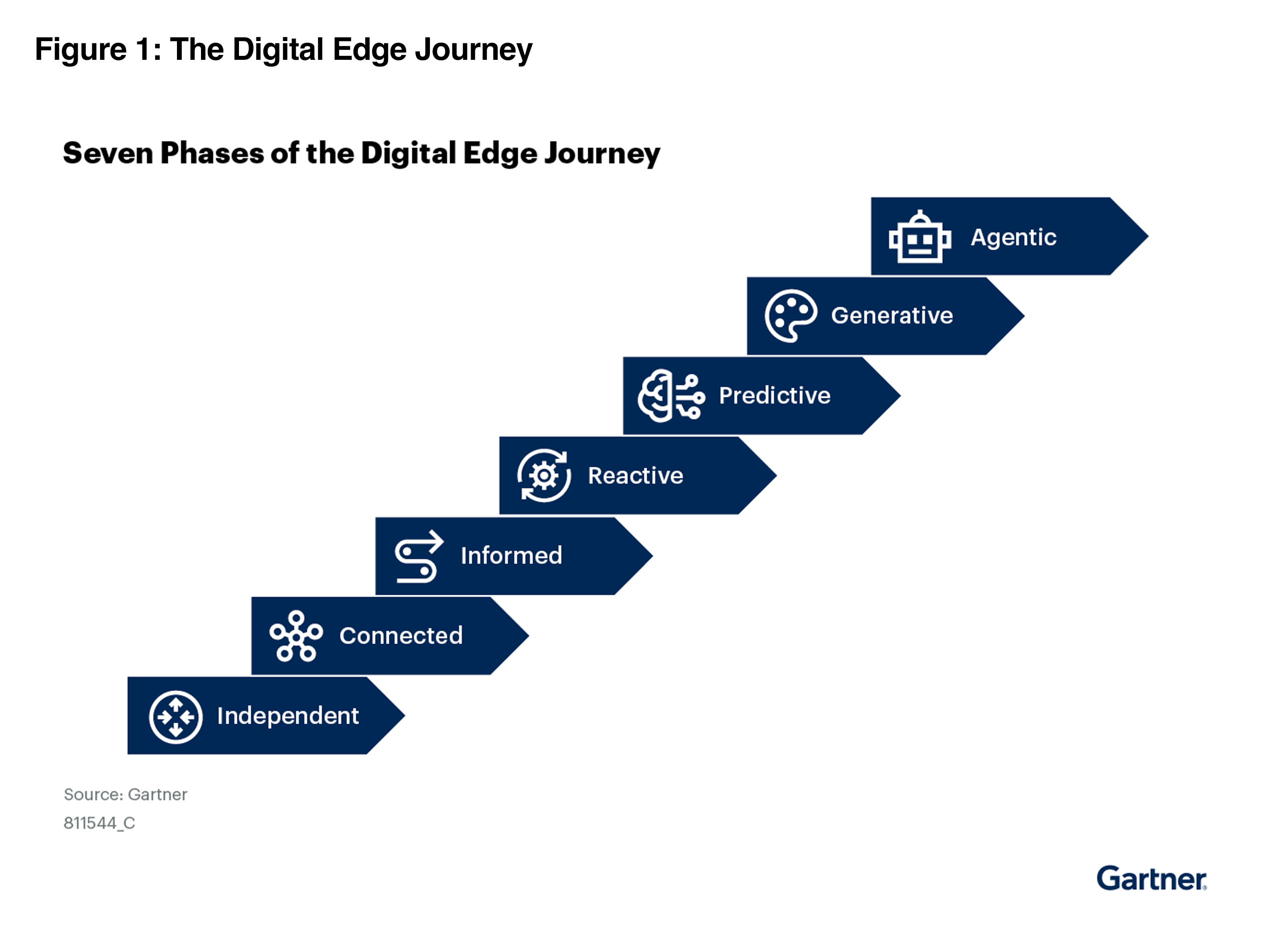 Figure 1: The Digital Edge Journey

Seven Phases of the Digital Edge Journey

Agentic

Generative

Predictive

Reactive

Informed

Connected

Independent

Source: Gartner
811544_C

Gartner